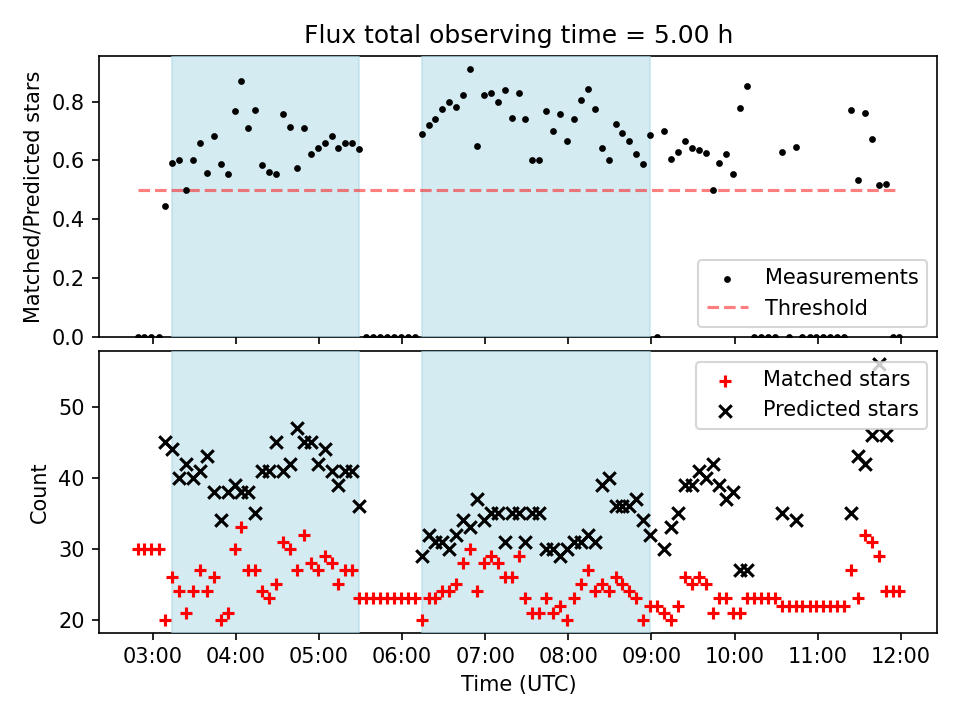 Flux total observing time = 5.00 h

Matched/Predicted stars

0.8
0.6
0.4
0.2
0.0

Measurements
Threshold

Count

50
40
30
20

Matched stars
Predicted stars

03:00 04:00 05:00 06:00 07:00 08:00 09:00 10:00 11:00 12:00

Time (UTC)